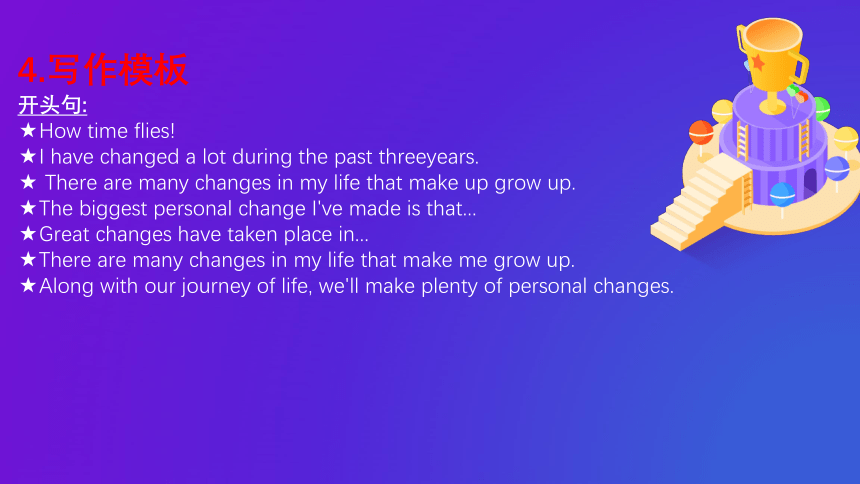 4.写作模板

开头句:

★How time flies!
★I have changed a lot during the past threeyears.
★ There are many changes in my life that make up grow up.
★The biggest personal change I've made is that...
★Great changes have taken place in...
★There are many changes in my life that make me grow up.
★Along with our journey of life, we'll make plenty of personal changes.